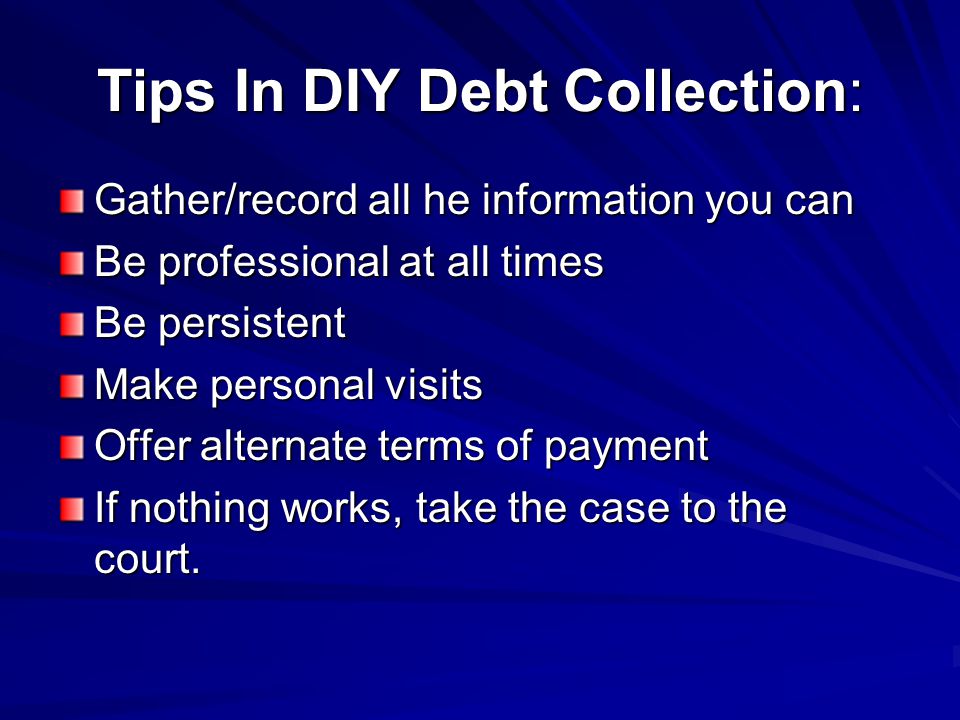 Tips In DIY Debt Collection:

Gather/record all he information you can
Be professional at all times
Be persistent
Make personal visits
Offer alternate terms of payment
If nothing works, take the case to the court.